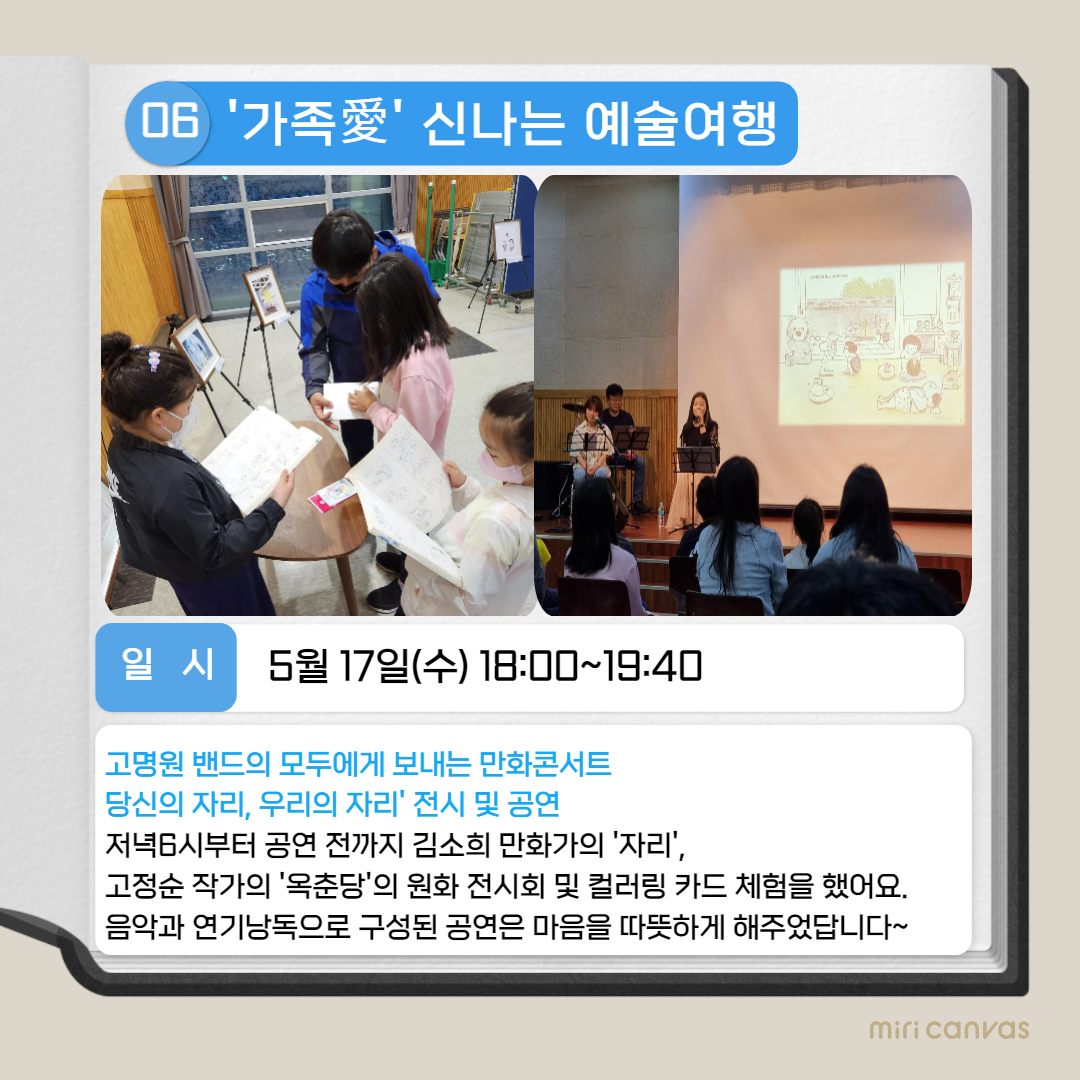 06 '가족愛' 신나는 예술여행

일 시

5월 17일(수) 18:00~19:40

고명원 밴드의 모두에게 보내는 만화콘서트
당신의 자리, 우리의 자리' 전시 및 공연
저녁6시부터 공연 전까지 김소희 만화가의 '자리',
고정순 작가의 '옥춘당'의 원화 전시회 및 컬러링 카드 체험을 했어요.
음악과 연기낭독으로 구성된 공연은 마음을 따뜻하게 해주었답니다~

miri canvas